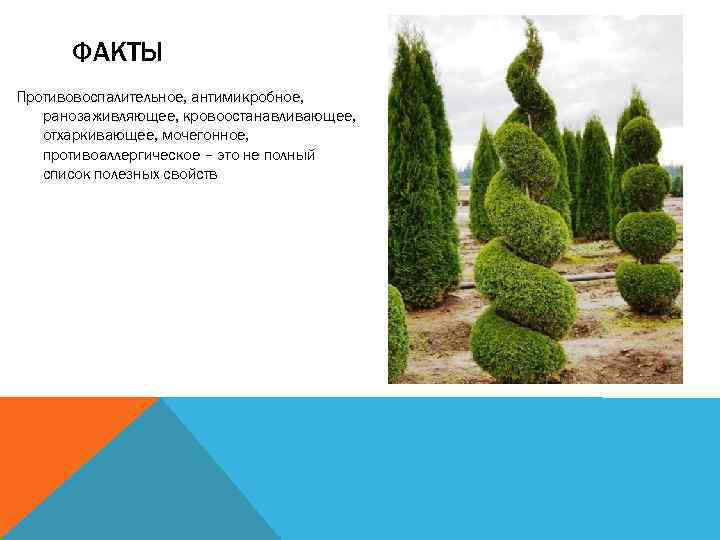 ФАКТЫ

Противовоспалительное, антимикробное, ранозаживляющее, кровоостанавливающее, отхаркивающее, мочегонное, противоаллергическое – это не полный список полезных свойств